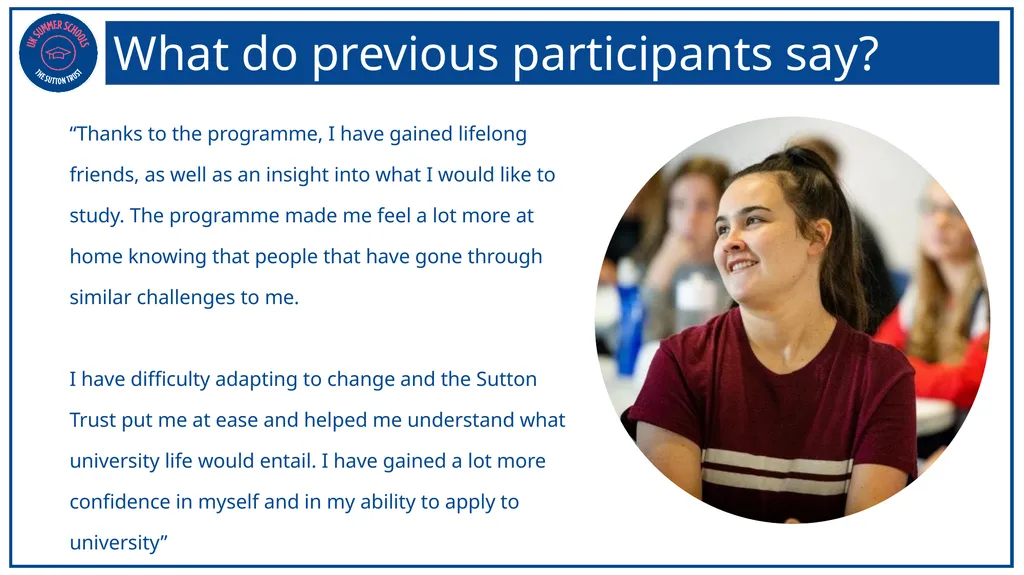 UK SUMMER SCHOOLS
THE SUTTON TRUST

What do previous participants say?

“Thanks to the programme, I have gained lifelong friends, as well as an insight into what I would like to study. The programme made me feel a lot more at home knowing that people that have gone through similar challenges to me.

I have difficulty adapting to change and the Sutton Trust put me at ease and helped me understand what university life would entail. I have gained a lot more confidence in myself and in my ability to apply to university”